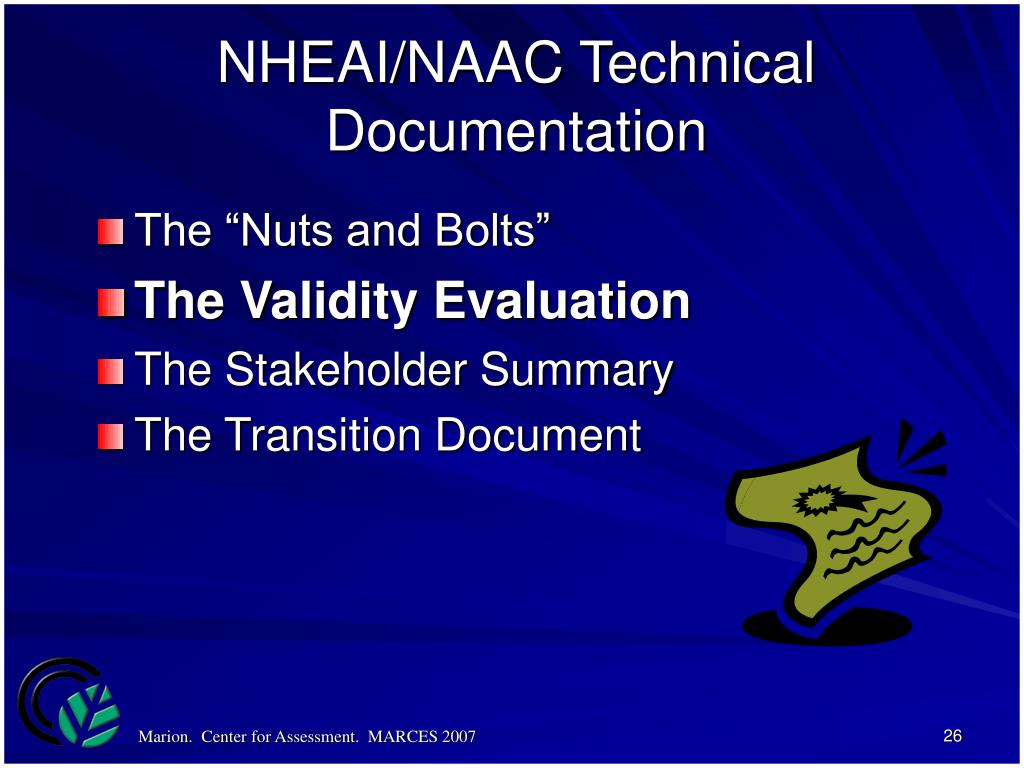 NHEAI/NAAC Technical Documentation

The “Nuts and Bolts”

The Validity Evaluation

The Stakeholder Summary

The Transition Document

Marion. Center for Assessment. MARCES 2007

26